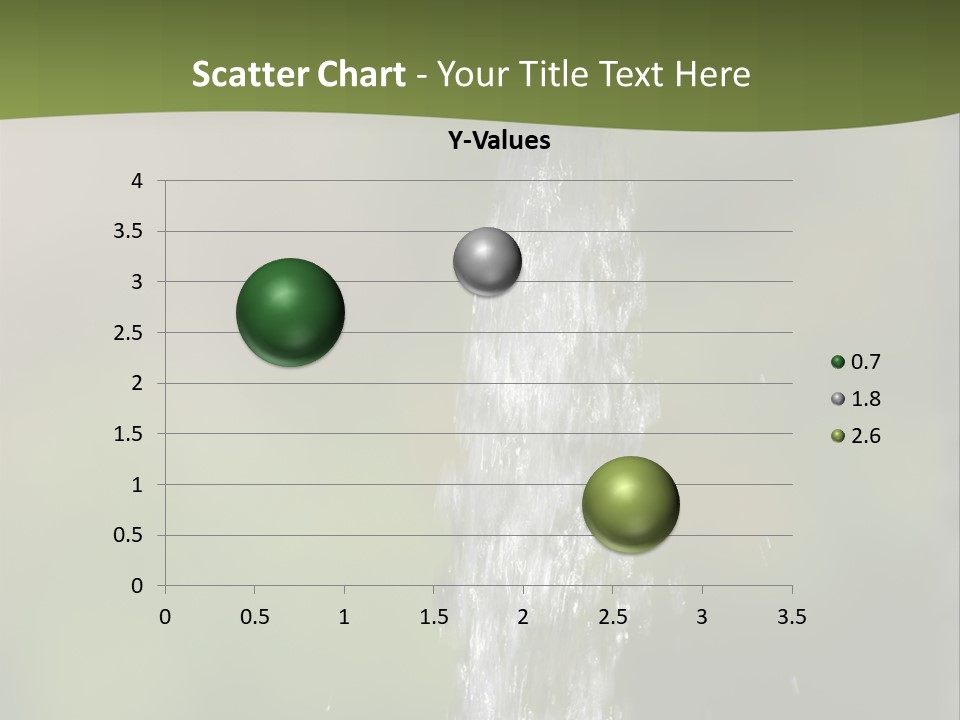 Scatter Chart - Your Title Text Here

Y-Values

4
3.5
3
2.5
2
1.5
1
0.5
0

0 0.5 1 1.5 2 2.5 3 3.5

0.7
1.8
2.6